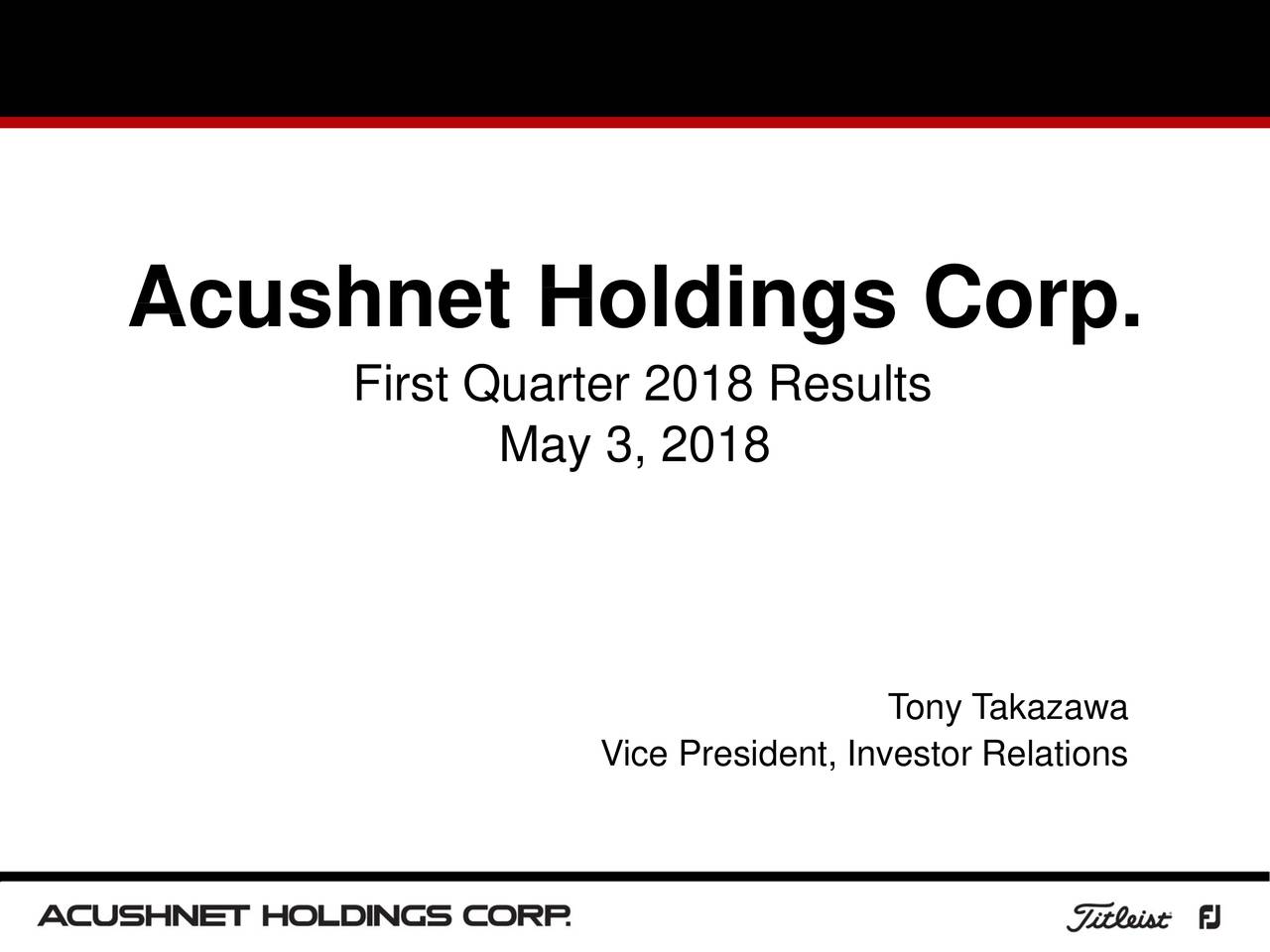 Acushnet Holdings Corp.

First Quarter 2018 Results
May 3, 2018

Tony Takazawa
Vice President, Investor Relations

ACUSHNET HOLDINGS CORP.

Titleist FJ